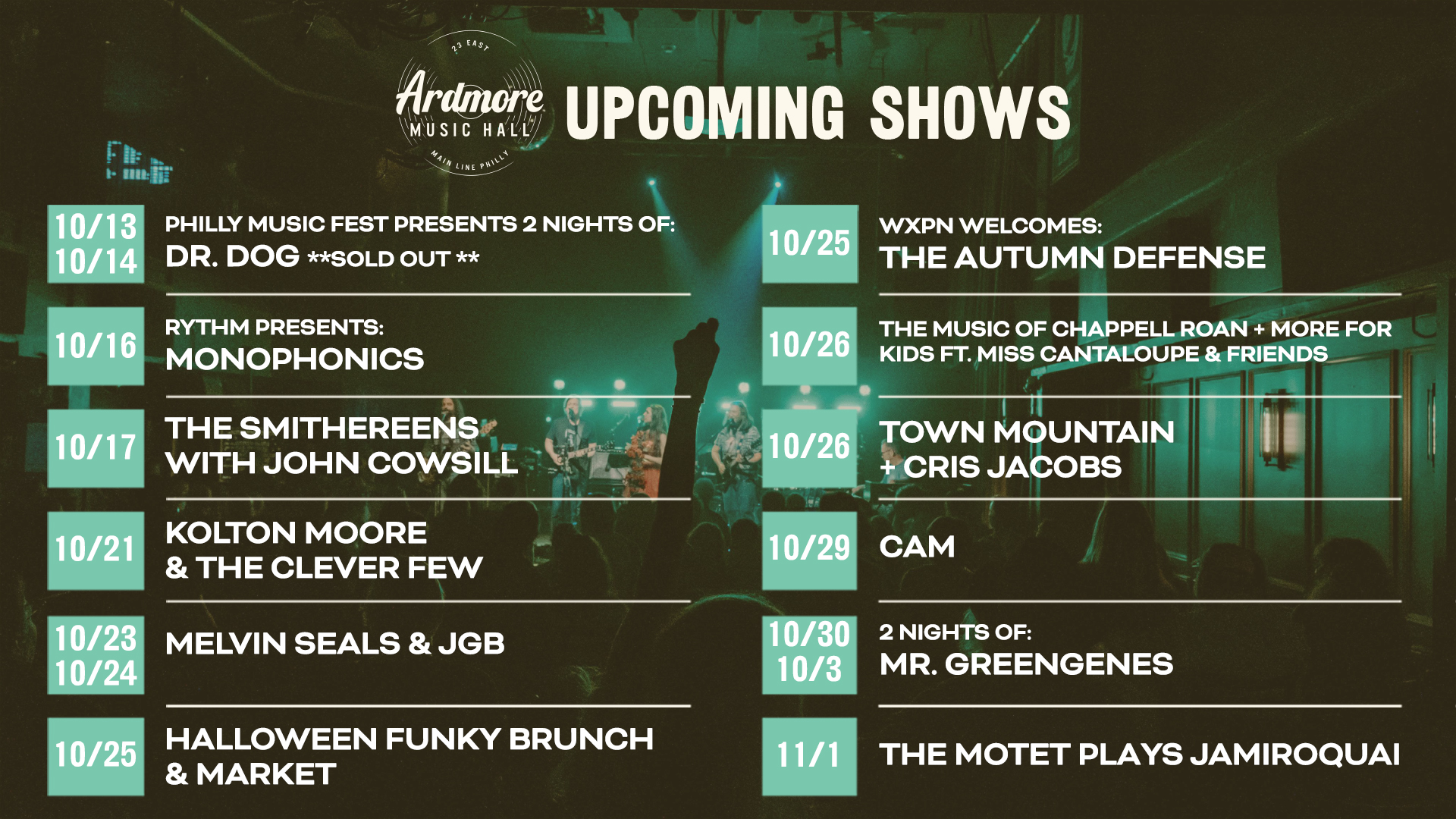 23 EAST
Ardmore
MUSIC HALL
MAIN LINE PHILLY

UPCOMING SHOWS

10/13
10/14
PHILLY MUSIC FEST PRESENTS 2 NIGHTS OF:
DR. DOG **SOLD OUT **

10/16
RYTHM PRESENTS:
MONOPHONICS

10/17
THE SMITHEREENS WITH JOHN COWSILL

10/21
KOLTON MOORE & THE CLEVER FEW

10/23
10/24
MELVIN SEALS & JGB

10/25
HALLOWEEN FUNKY BRUNCH & MARKET

10/25
WXPN WELCOMES:
THE AUTUMN DEFENSE

10/26
THE MUSIC OF CHAPPELL ROAN + MORE FOR KIDS FT. MISS CANTALOUPE & FRIENDS

10/26
TOWN MOUNTAIN + CRIS JACOBS

10/29
CAM

10/30
10/3
2 NIGHTS OF:
MR. GREENGENES

11/1
THE MOTET PLAYS JAMIROQUAI